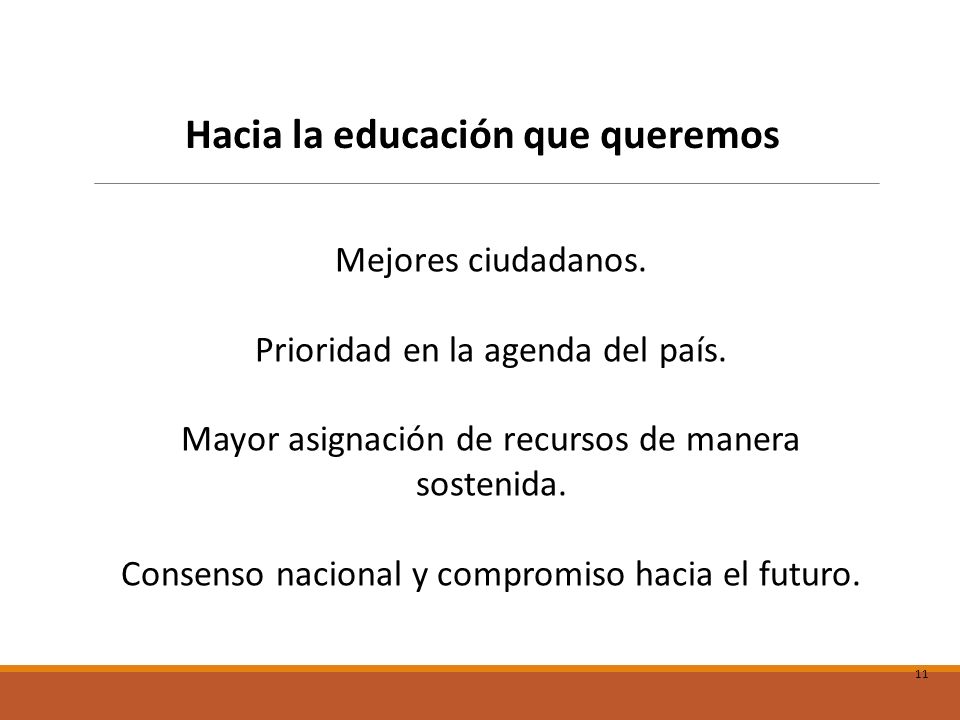 Hacia la educación que queremos

Mejores ciudadanos.

Prioridad en la agenda del país.

Mayor asignación de recursos de manera sostenida.

Consenso nacional y compromiso hacia el futuro.

11